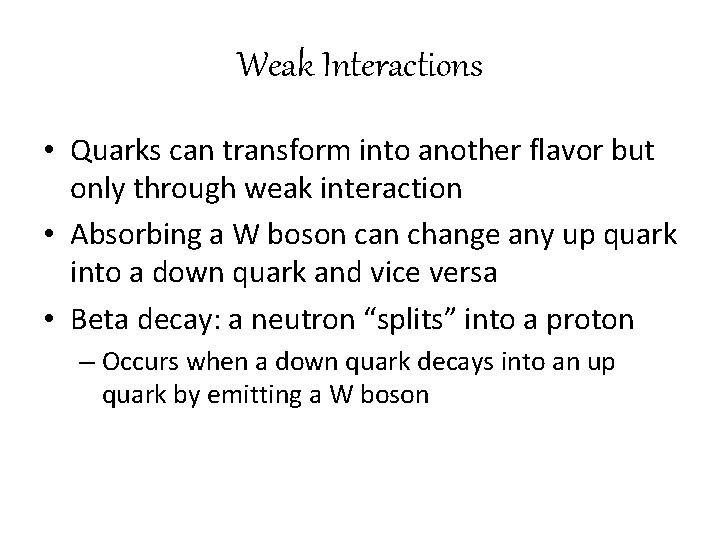 Weak Interactions

• Quarks can transform into another flavor but only through weak interaction

• Absorbing a W boson can change any up quark into a down quark and vice versa

• Beta decay: a neutron “splits” into a proton

– Occurs when a down quark decays into an up quark by emitting a W boson